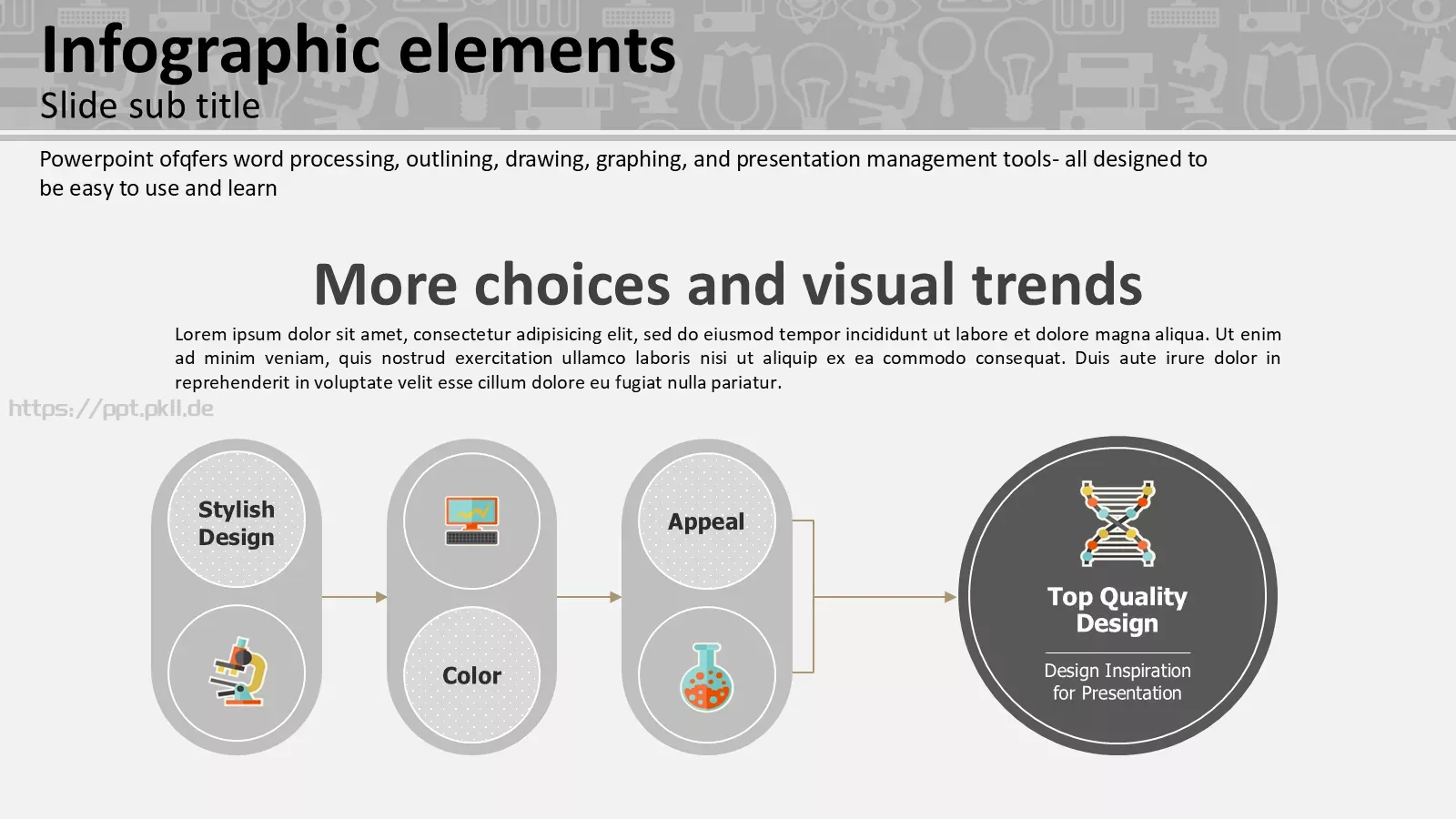 Infographic elements
Slide sub title

Powerpoint ofqfers word processing, outlining, drawing, graphing, and presentation management tools- all designed to be easy to use and learn

More choices and visual trends

Lorem ipsum dolor sit amet, consectetur adipisicing elit, sed do eiusmod tempor incididunt ut labore et dolore magna aliqua. Ut enim ad minim veniam, quis nostrud exercitation ullamco laboris nisi ut aliquip ex ea commodo consequat. Duis aute irure dolor in reprehenderit in voluptate velit esse cillum dolore eu fugiat nulla pariatur.

https://ppt.pkll.de

Stylish Design

Color

Appeal

Top Quality Design

Design Inspiration for Presentation